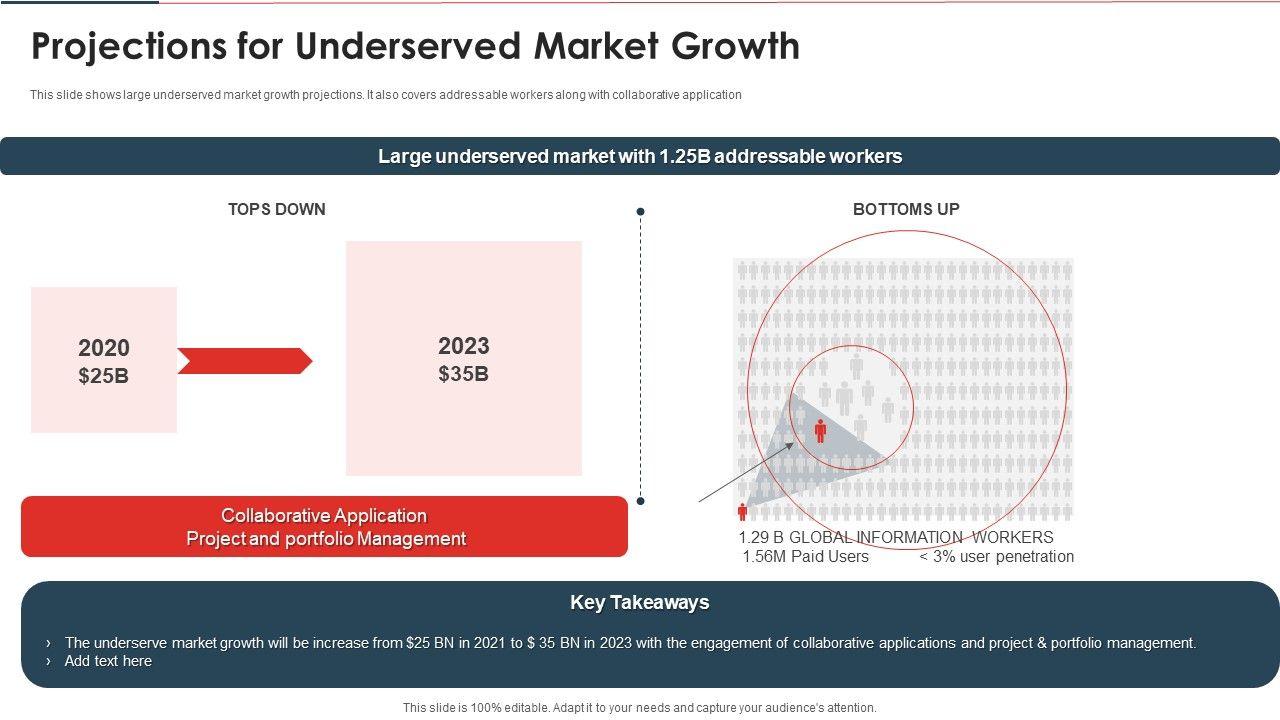 Projections for Underserved Market Growth

This slide shows large underserved market growth projections. It also covers addressable workers along with collaborative application

Large underserved market with 1.25B addressable workers

TOPS DOWN

2020
$25B

2023
$35B

Collaborative Application
Project and portfolio Management

BOTTOMS UP

1.29 B GLOBAL INFORMATION WORKERS
1.56M Paid Users < 3% user penetration

Key Takeaways

› The underserve market growth will be increase from $25 BN in 2021 to $ 35 BN in 2023 with the engagement of collaborative applications and project & portfolio management.
› Add text here

This slide is 100% editable. Adapt it to your needs and capture your audience's attention.